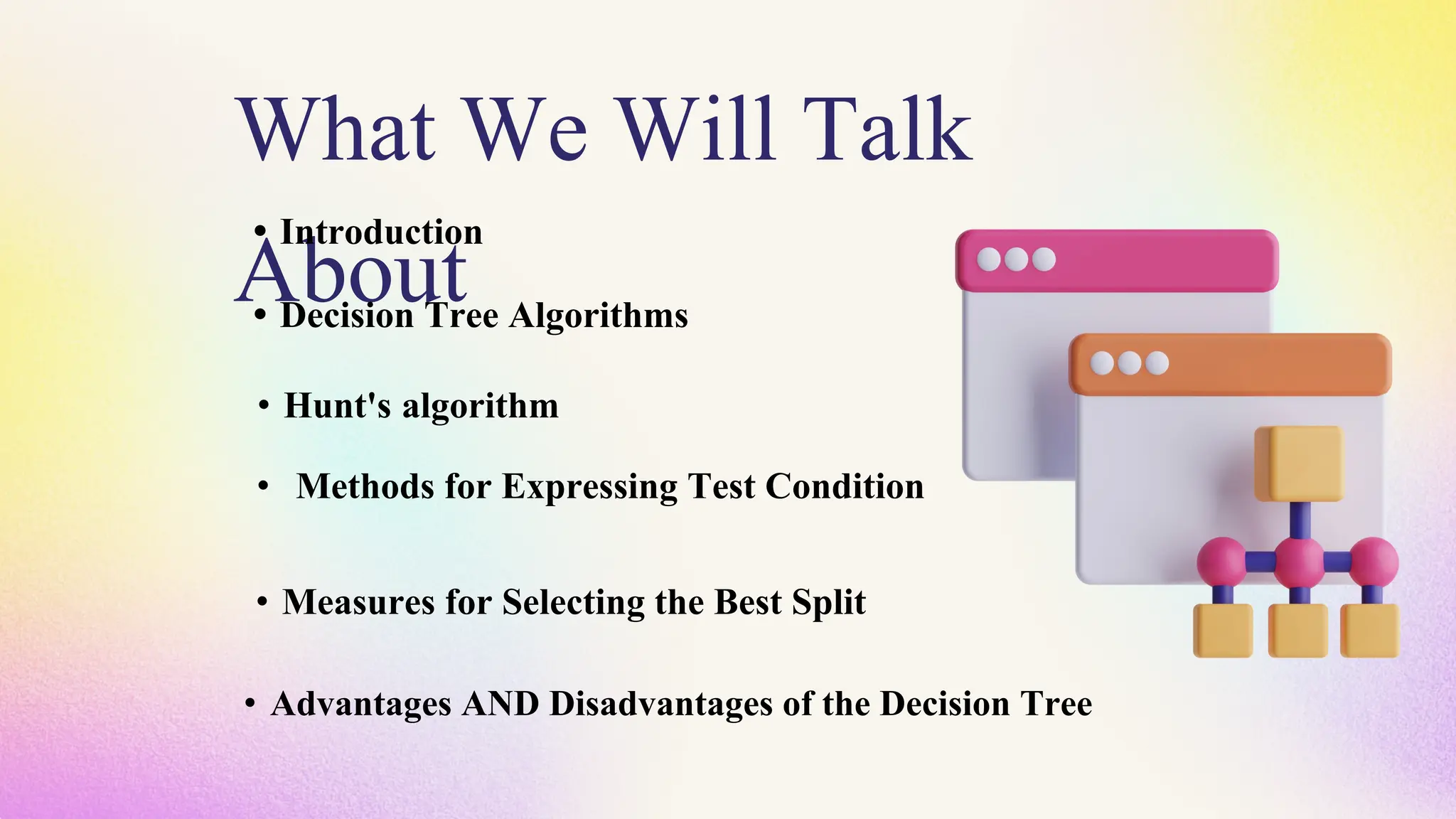 What We Will Talk About

• Introduction

• Decision Tree Algorithms

• Hunt's algorithm

• Methods for Expressing Test Condition

• Measures for Selecting the Best Split

• Advantages AND Disadvantages of the Decision Tree